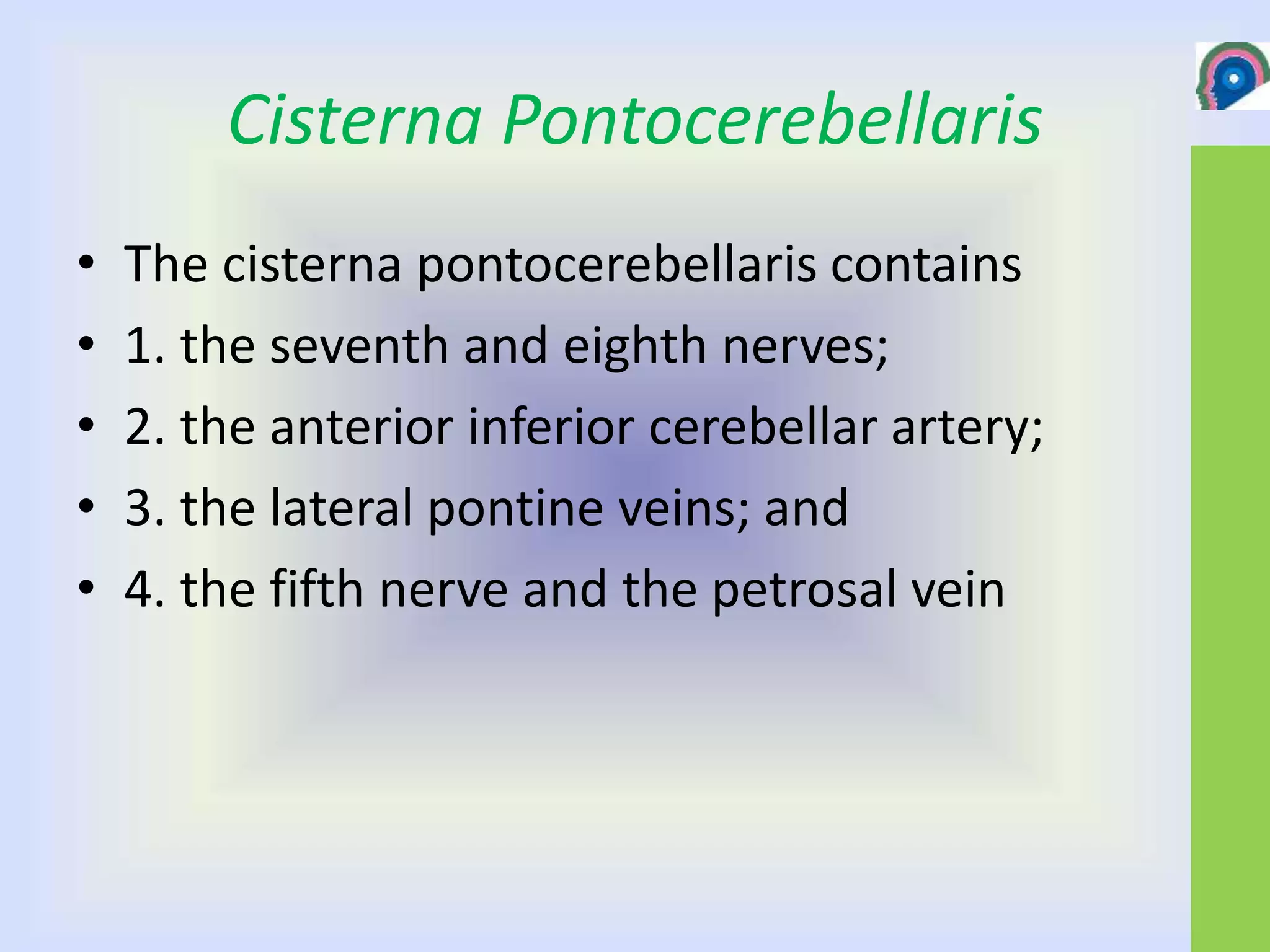 Cisterna Pontocerebellaris

• The cisterna pontocerebellaris contains
• 1. the seventh and eighth nerves;
• 2. the anterior inferior cerebellar artery;
• 3. the lateral pontine veins; and
• 4. the fifth nerve and the petrosal vein